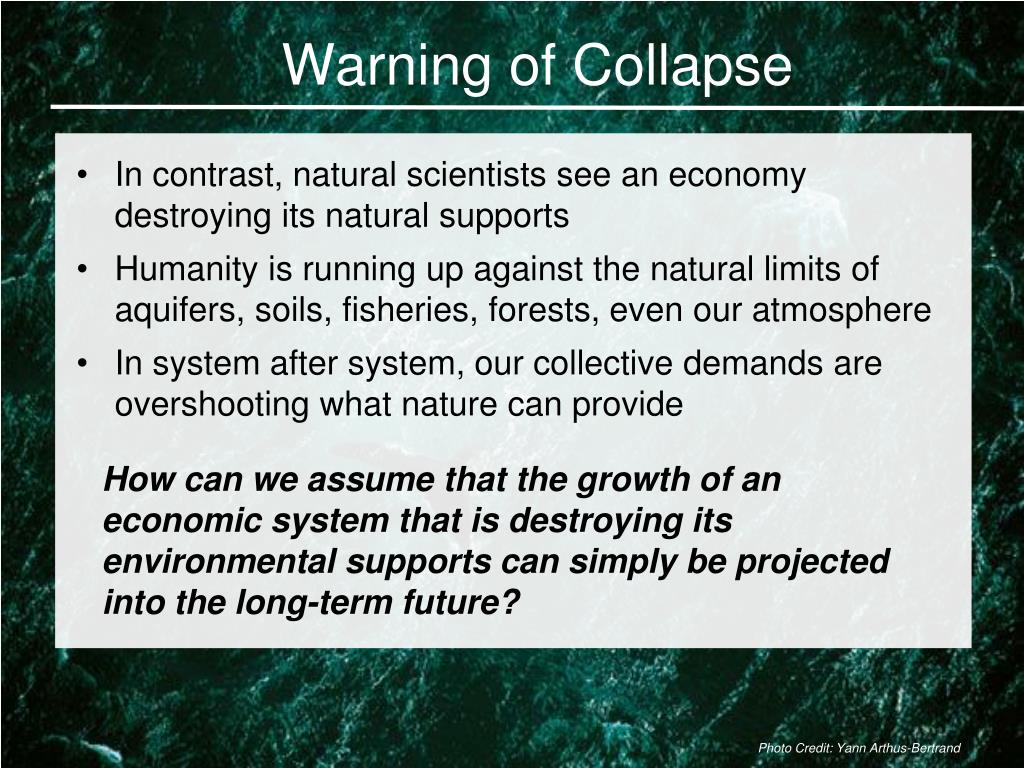 Warning of Collapse

• In contrast, natural scientists see an economy destroying its natural supports
• Humanity is running up against the natural limits of aquifers, soils, fisheries, forests, even our atmosphere
• In system after system, our collective demands are overshooting what nature can provide

How can we assume that the growth of an economic system that is destroying its environmental supports can simply be projected into the long-term future?

Photo Credit: Yann Arthus-Bertrand